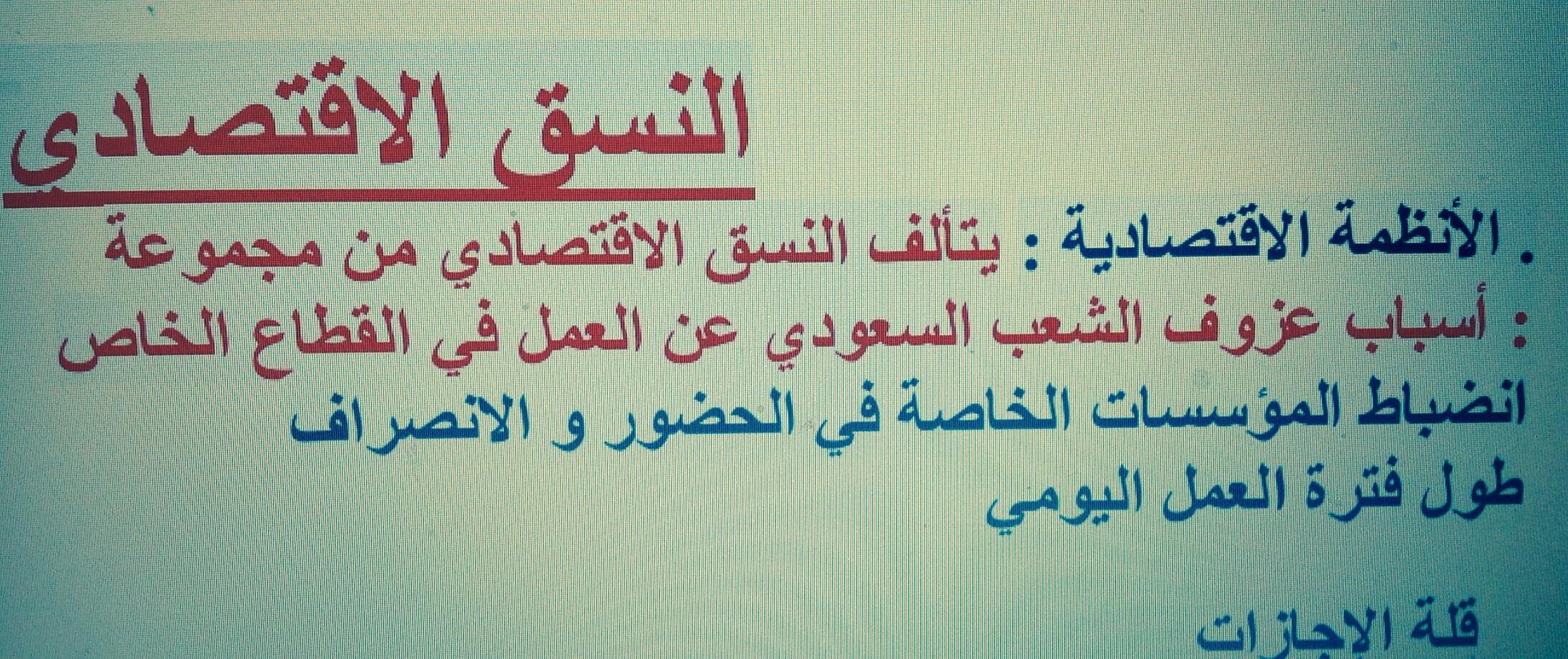 النسق الاقتصادي

. الأنظمة الاقتصادية : يتألف النسق الاقتصادي من مجموعة
: أسباب عزوف الشعب السعودي عن العمل في القطاع الخاص
انضباط المؤسسات الخاصة في الحضور و الانصراف
طول فترة العمل اليومي

قلة الاجازات